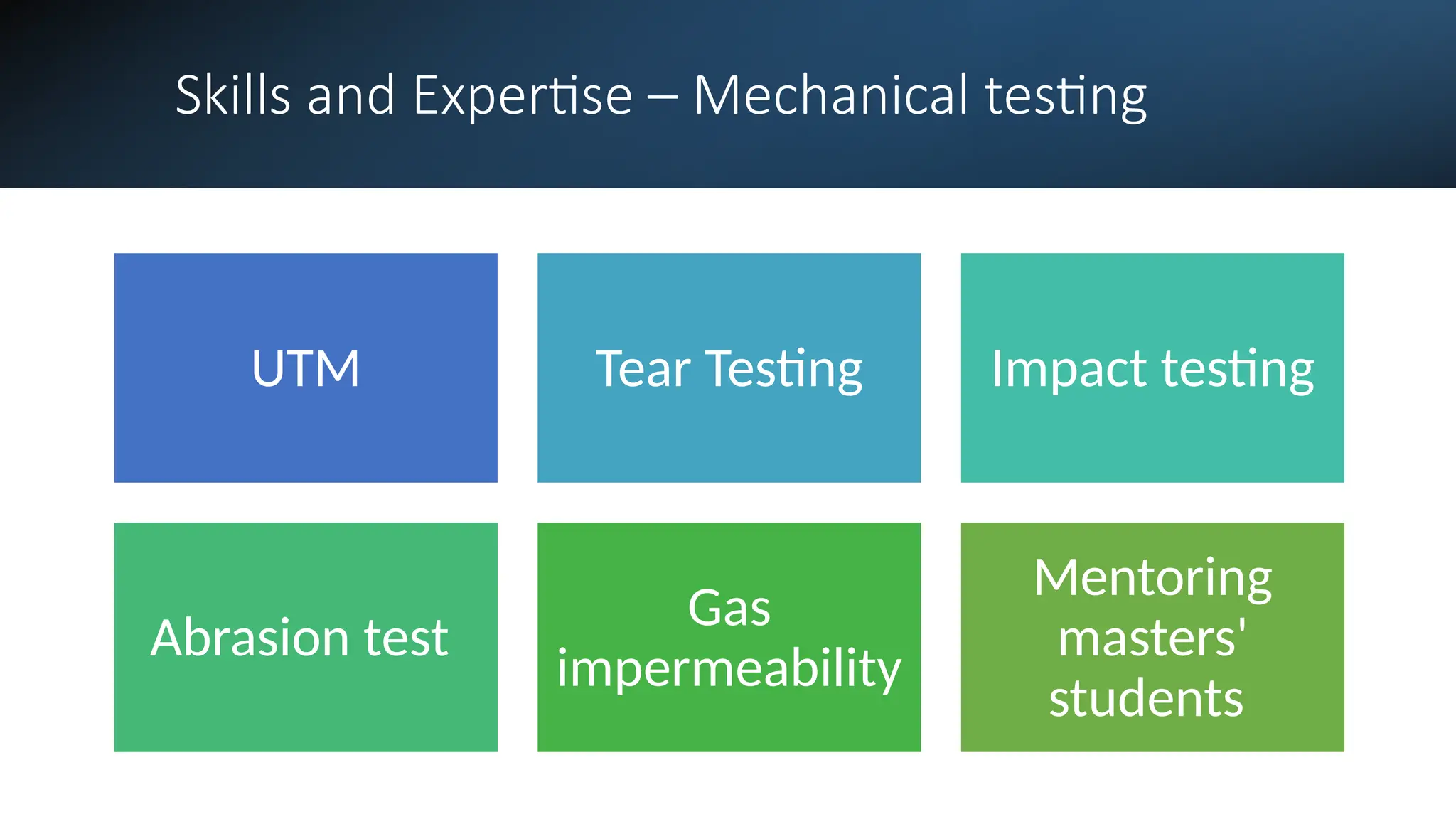 Skills and Expertise – Mechanical testing

UTM

Tear Testing

Impact testing

Abrasion test

Gas impermeability

Mentoring masters' students